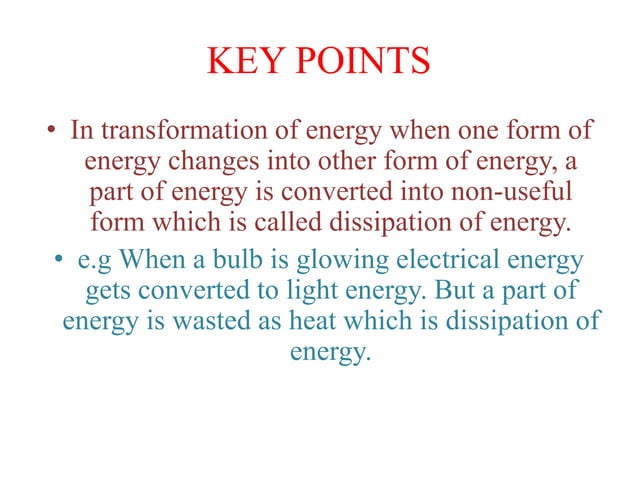 KEY POINTS

• In transformation of energy when one form of energy changes into other form of energy, a part of energy is converted into non-useful form which is called dissipation of energy.

• e.g When a bulb is glowing electrical energy gets converted to light energy. But a part of energy is wasted as heat which is dissipation of energy.